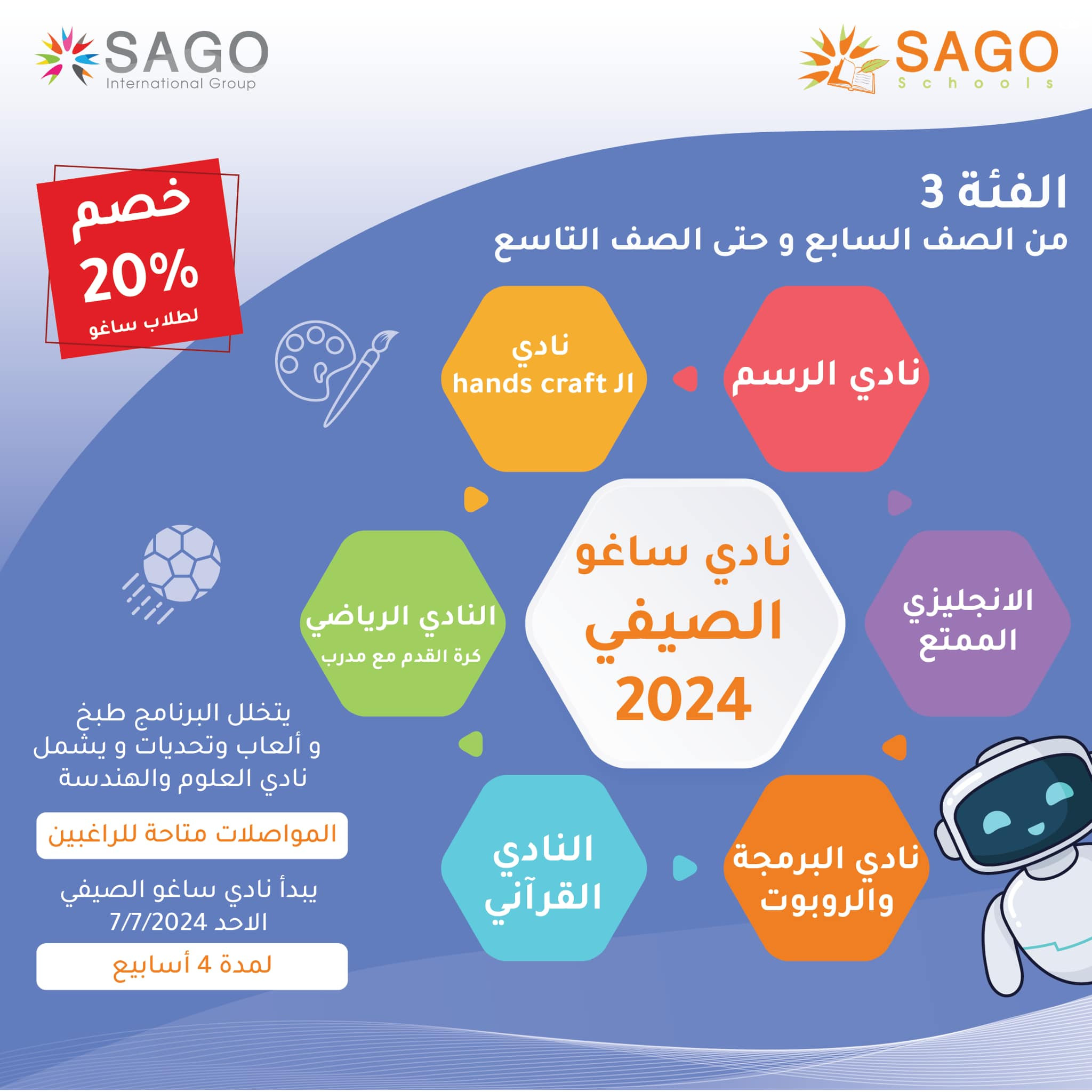 SAGO
Schools

SAGO
International Group

الفئة 3
من الصف السابع و حتى الصف التاسع

خصم
20%
لطلاب ساغو

نادي الرسم

نادي
الـ hands craft

الانجليزي
الممتع

نادي ساغو
الصيفي
2024

النادي الرياضي
كرة القدم مع مدرب

نادي البرمجة
والروبوت

النادي
القرآني

يتخلل البرنامج طبخ
و ألعاب وتحديات و يشمل
نادي العلوم والهندسة

المواصلات متاحة للراغبين

يبدأ نادي ساغو الصيفي
الاحد 7/7/2024

لمدة 4 أسابيع